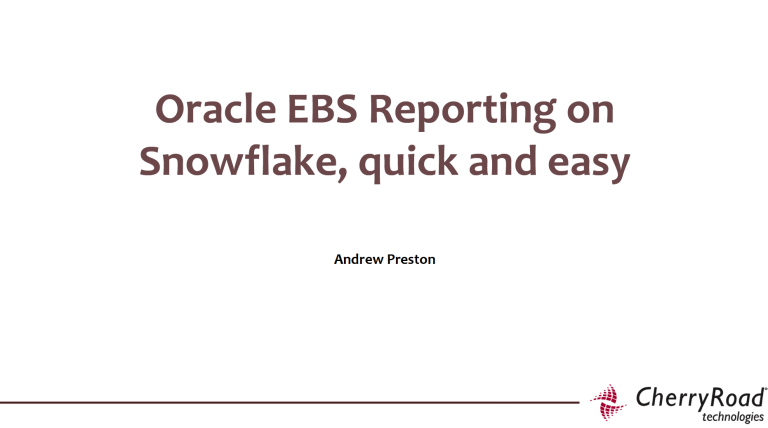 Oracle EBS Reporting on Snowflake, quick and easy

Andrew Preston

CherryRoad technologies